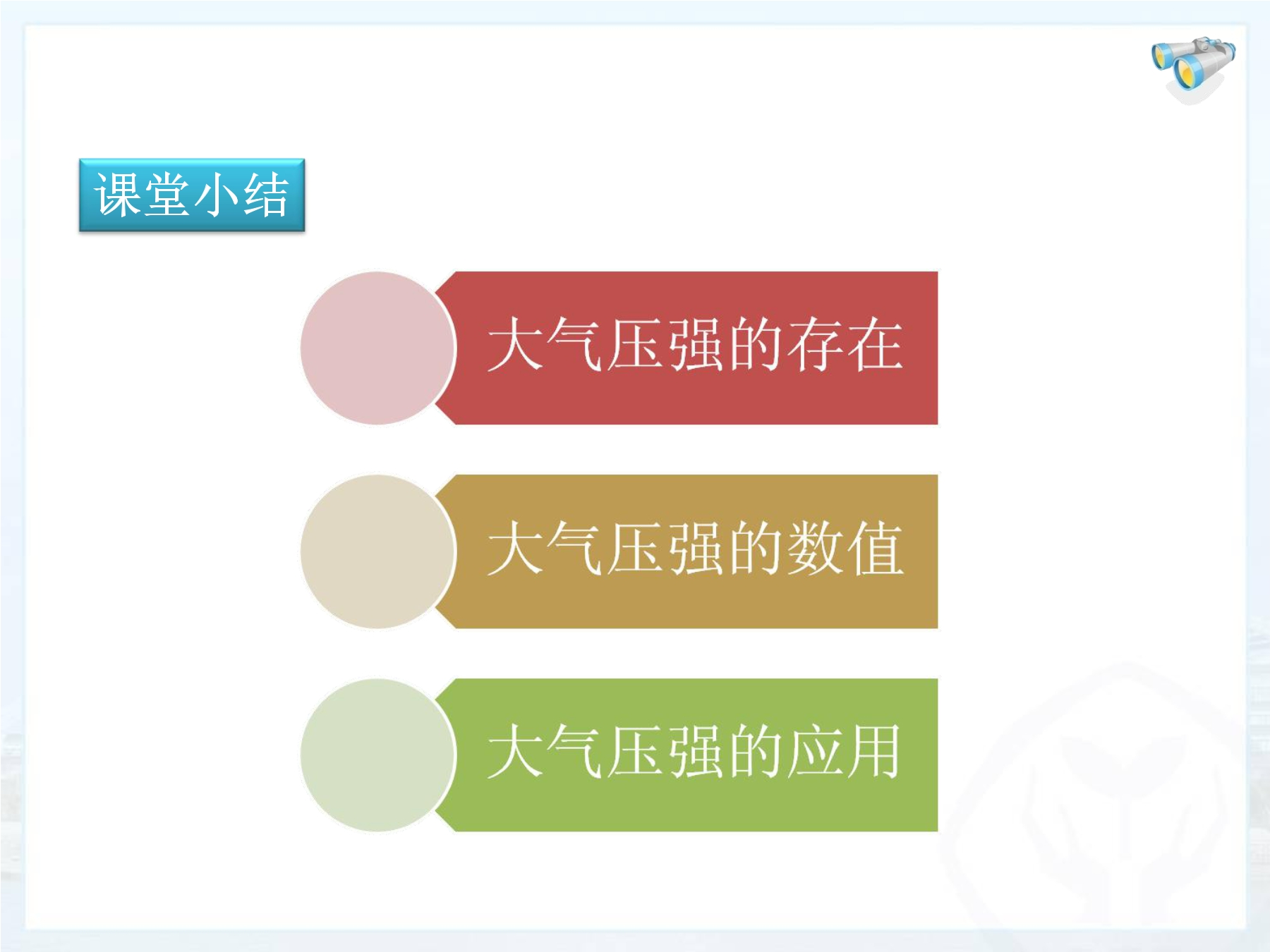 课堂小结

大气压强的存在

大气压强的数值

大气压强的应用